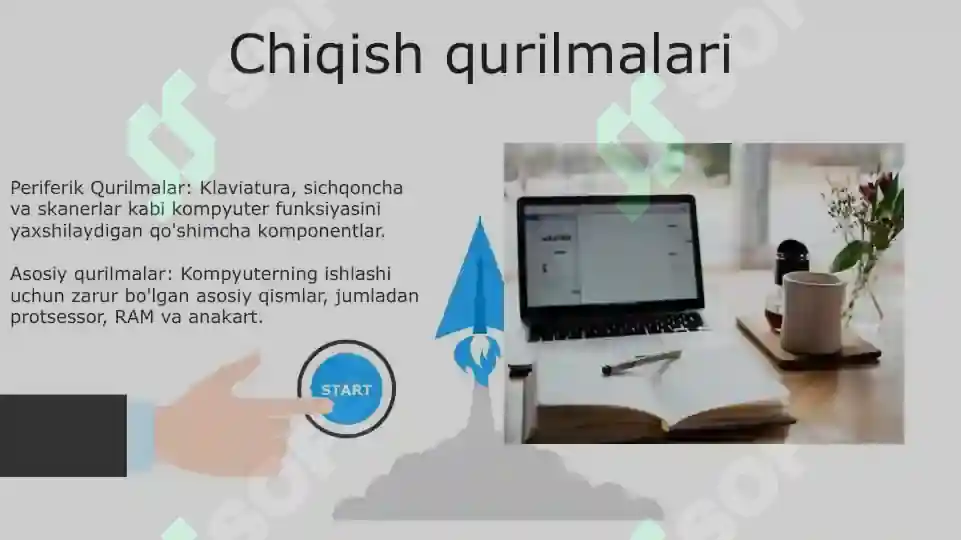 Chiqish qurilmalari

Periferik Qurilmalar: Klaviatura, sichqoncha va skanerlar kabi kompyuter funksiyasini yaxshilaydigan qo'shimcha komponentlar.

Asosiy qurilmalar: Kompyuterning ishlashi uchun zarur bo'lgan asosiy qismlar, jumladan protsessor, RAM va anakart.

START